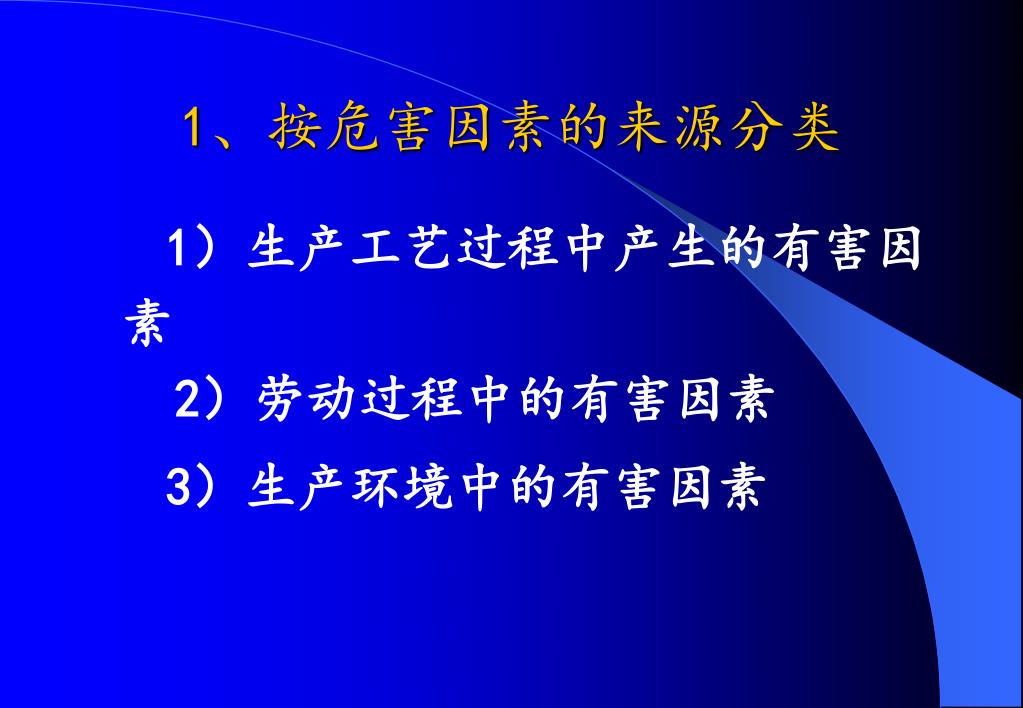 1、按危害因素的来源分类

1）生产工艺过程中产生的有害因素

2）劳动过程中的有害因素

3）生产环境中的有害因素